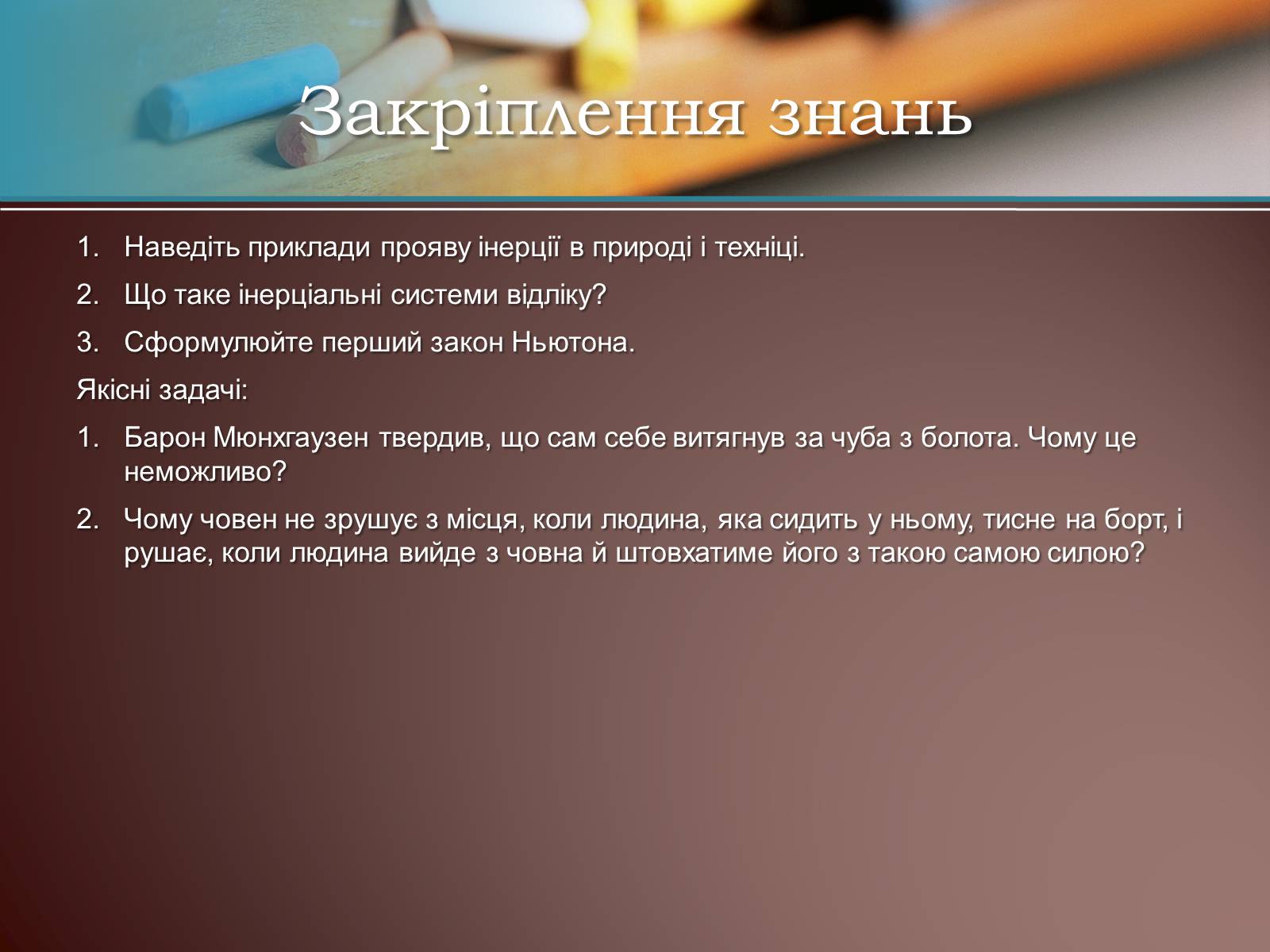 Закріплення знань

1. Наведіть приклади прояву інерції в природі і техніці.
2. Що таке інерціальні системи відліку?
3. Сформулюйте перший закон Ньютона.

Якісні задачі:

1. Барон Мюнхгаузен твердив, що сам себе витягнув за чуба з болота. Чому це неможливо?
2. Чому човен не зрушує з місця, коли людина, яка сидить у ньому, тисне на борт, і рушає, коли людина вийде з човна й штовхатиме його з такою самою силою?